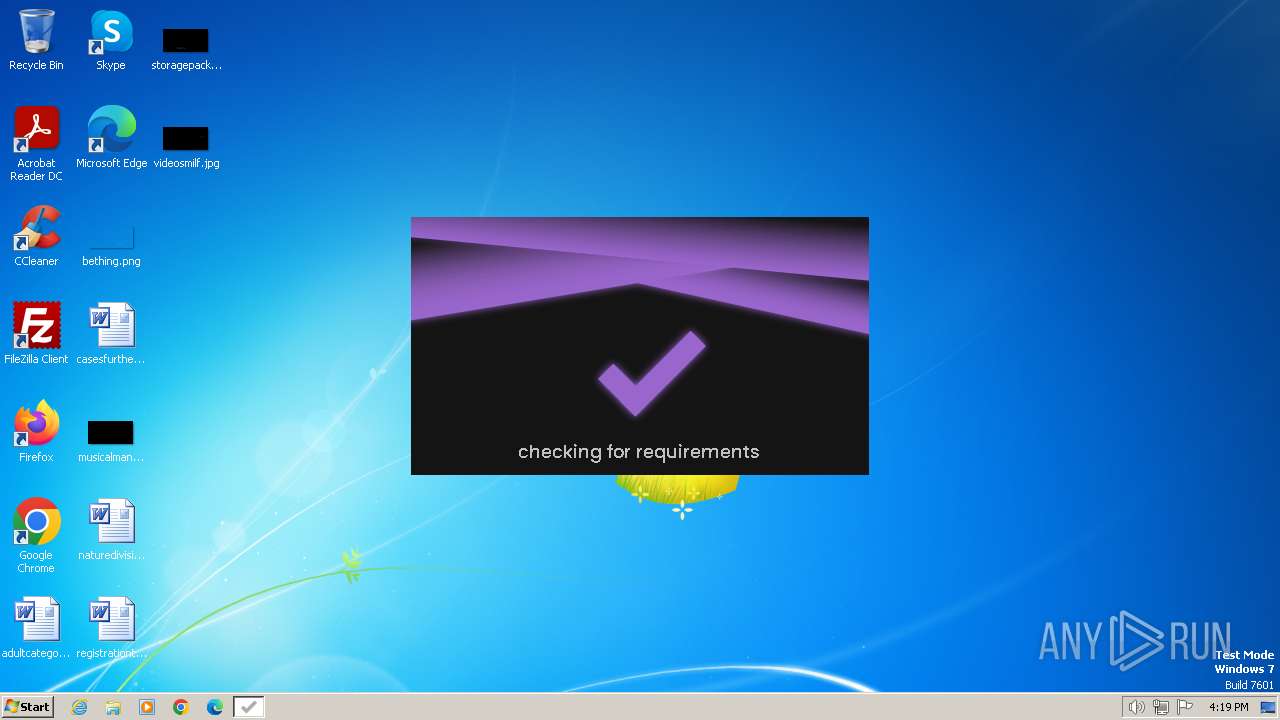 Recycle Bin
Skype
storagepack...
Acrobat Reader DC
Microsoft Edge
videosmilf.jpg
CCleaner
bething.png
FileZilla Client
casesfurthe...
Firefox
musicalman...
Google Chrome
naturedivisi...
adultcatego...
registrationt...

checking for requirements

ANY RUN
Test Mode
Windows 7
Build 7601

Start
4:19 PM